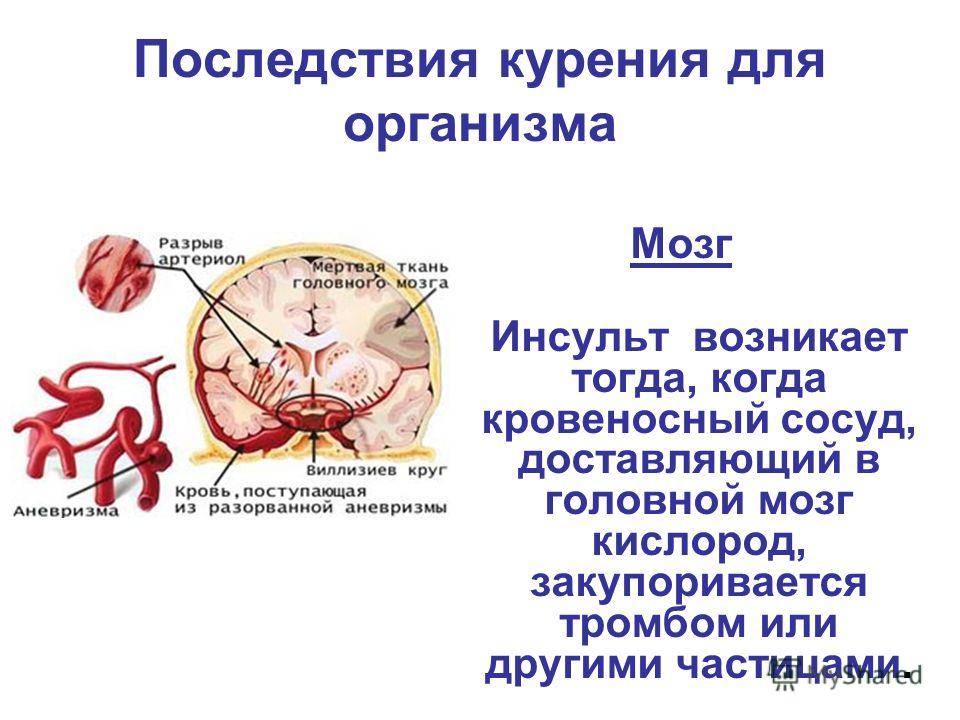 Последствия курения для организма

Разрыв артериол

Мертвая ткань головного мозга

Виллизиев круг

Кровь, поступающая из разорванной аневризмы

Аневризма

Мозг

Инсульт возникает тогда, когда кровеносный сосуд, доставляющий в головной мозг кислород, закупоривается тромбом или другими частицами.

MyShared